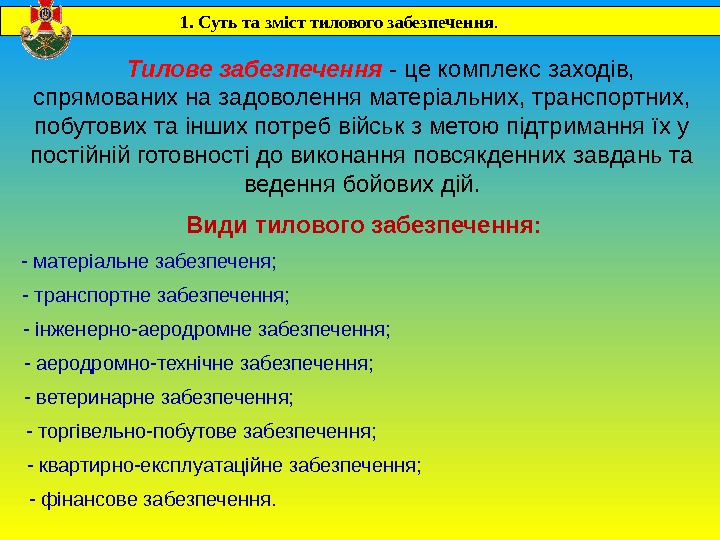 1. Суть та зміст тилового забезпечення.

Тилове забезпечення - це комплекс заходів, спрямованих на задоволення матеріальних, транспортних, побутових та інших потреб військ з метою підтримання їх у постійній готовності до виконання повсякденних завдань та ведення бойових дій.

Види тилового забезпечення:

- матеріальне забезпеченя;
- транспортне забезпечення;
- інженерно-аеродромне забезпечення;
- аеродромно-технічне забезпечення;
- ветеринарне забезпечення;
- торгівельно-побутове забезпечення;
- квартирно-експлуатаційне забезпечення;
- фінансове забезпечення.